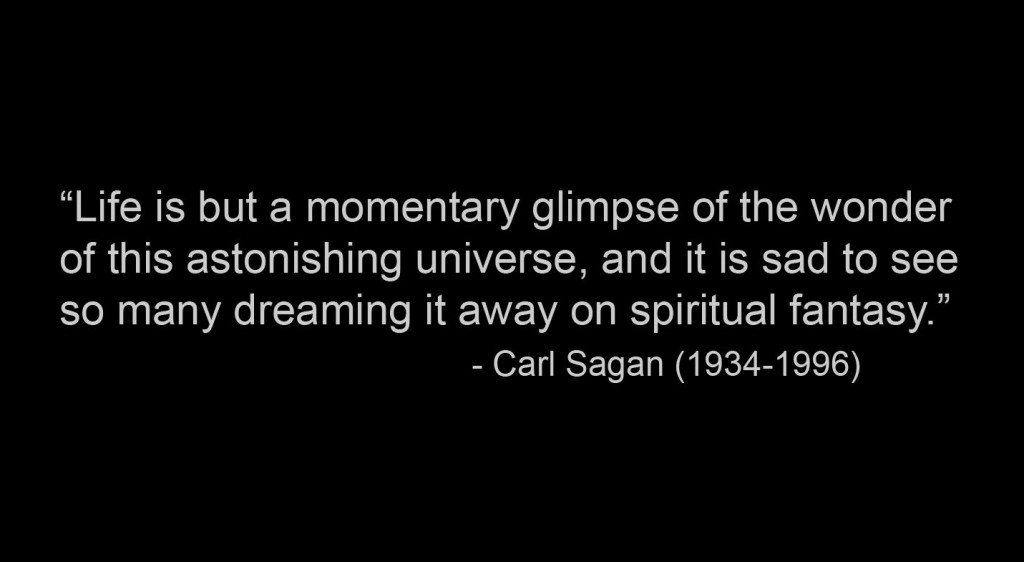 “Life is but a momentary glimpse of the wonder of this astonishing universe, and it is sad to see so many dreaming it away on spiritual fantasy.”

- Carl Sagan (1934-1996)